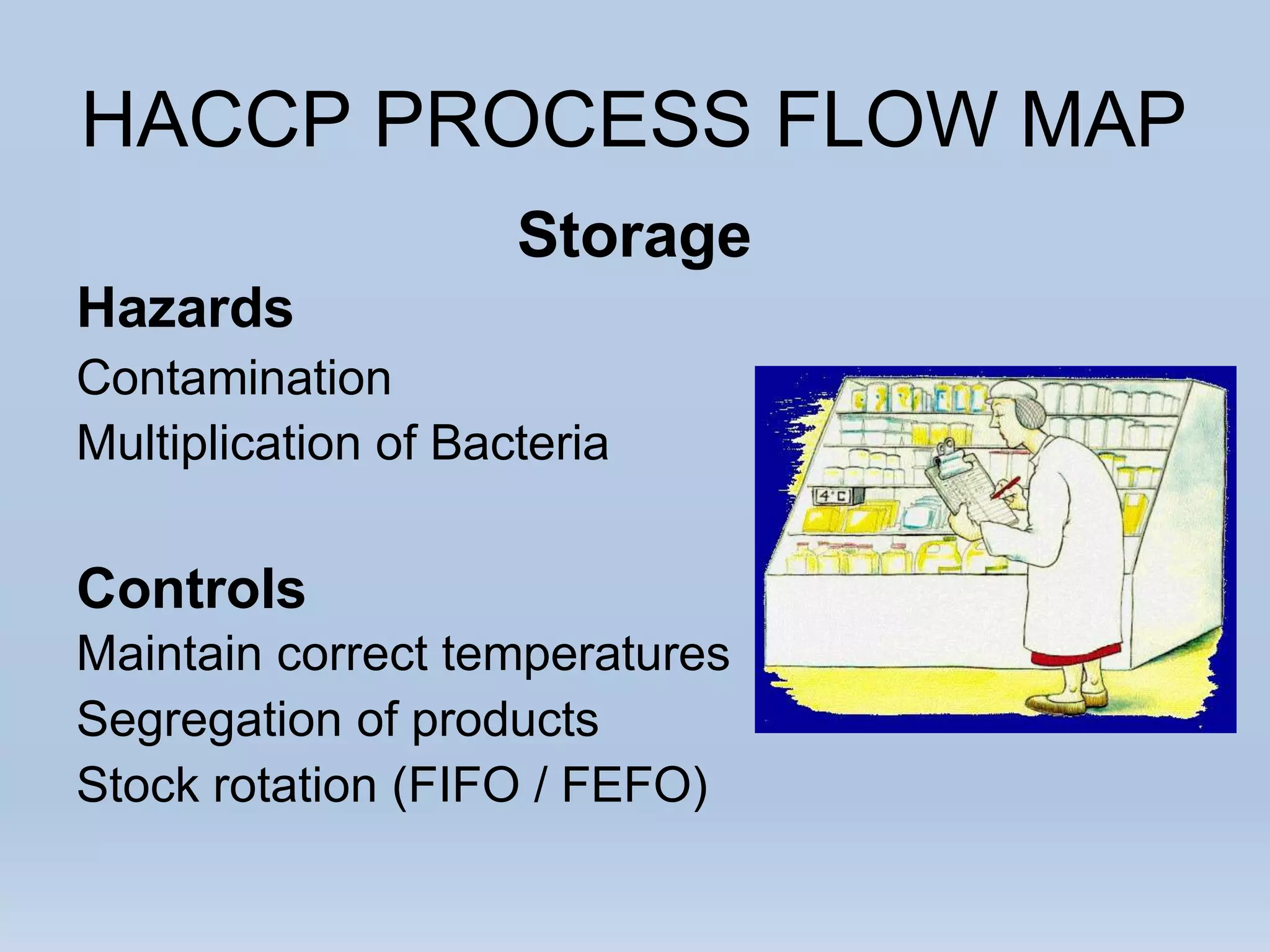 HACCP PROCESS FLOW MAP

Storage

Hazards
Contamination
Multiplication of Bacteria

Controls
Maintain correct temperatures
Segregation of products
Stock rotation (FIFO / FEFO)

4°C